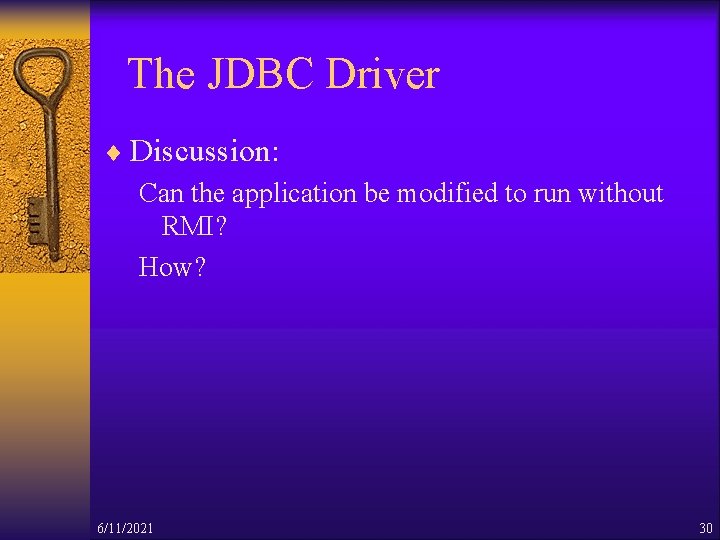 The JDBC Driver

♦ Discussion:

Can the application be modified to run without RMI?

How?

6/11/2021

30